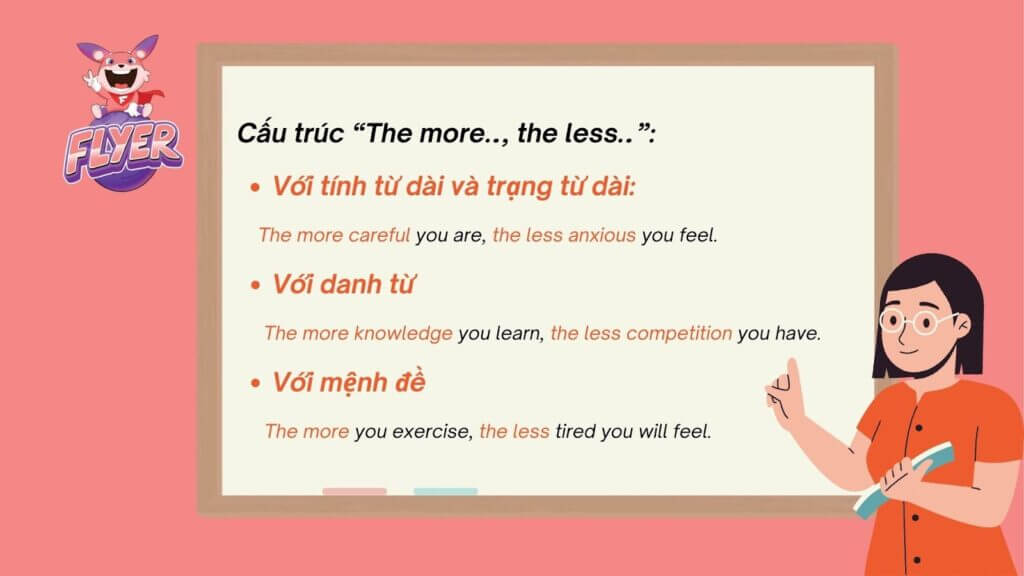 FLYER

Cấu trúc “The more.., the less..”:

• Với tính từ dài và trạng từ dài:

The more careful you are, the less anxious you feel.

• Với danh từ

The more knowledge you learn, the less competition you have.

• Với mệnh đề

The more you exercise, the less tired you will feel.